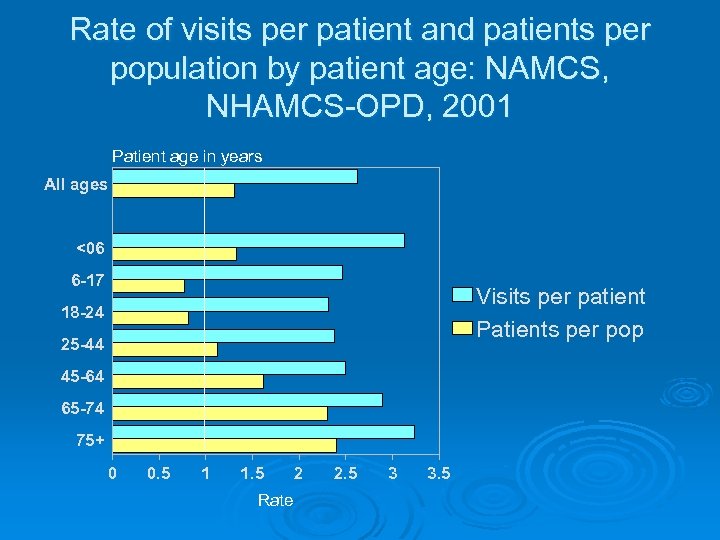 Rate of visits per patient and patients per population by patient age: NAMCS, NHAMCS-OPD, 2001

Patient age in years

All ages

<06

6-17

18-24

25-44

45-64

65-74

75+

0 0.5 1 1.5 2 2.5 3 3.5

Rate

Visits per patient

Patients per pop